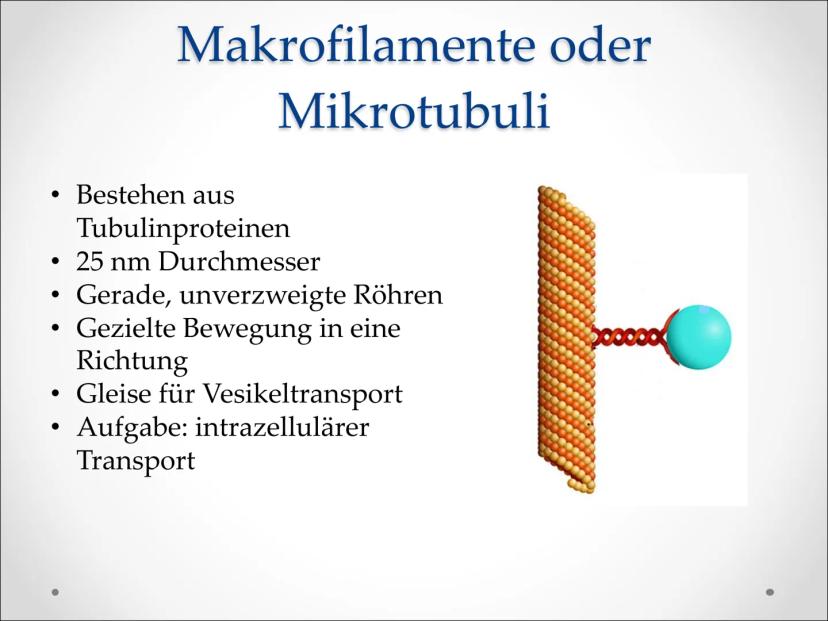 Makrofilamente oder Mikrotubuli

• Bestehen aus Tubulinproteinen
• 25 nm Durchmesser
• Gerade, unverzweigte Röhren
• Gezielte Bewegung in eine Richtung
• Gleise für Vesikeltransport
• Aufgabe: intrazellulärer Transport